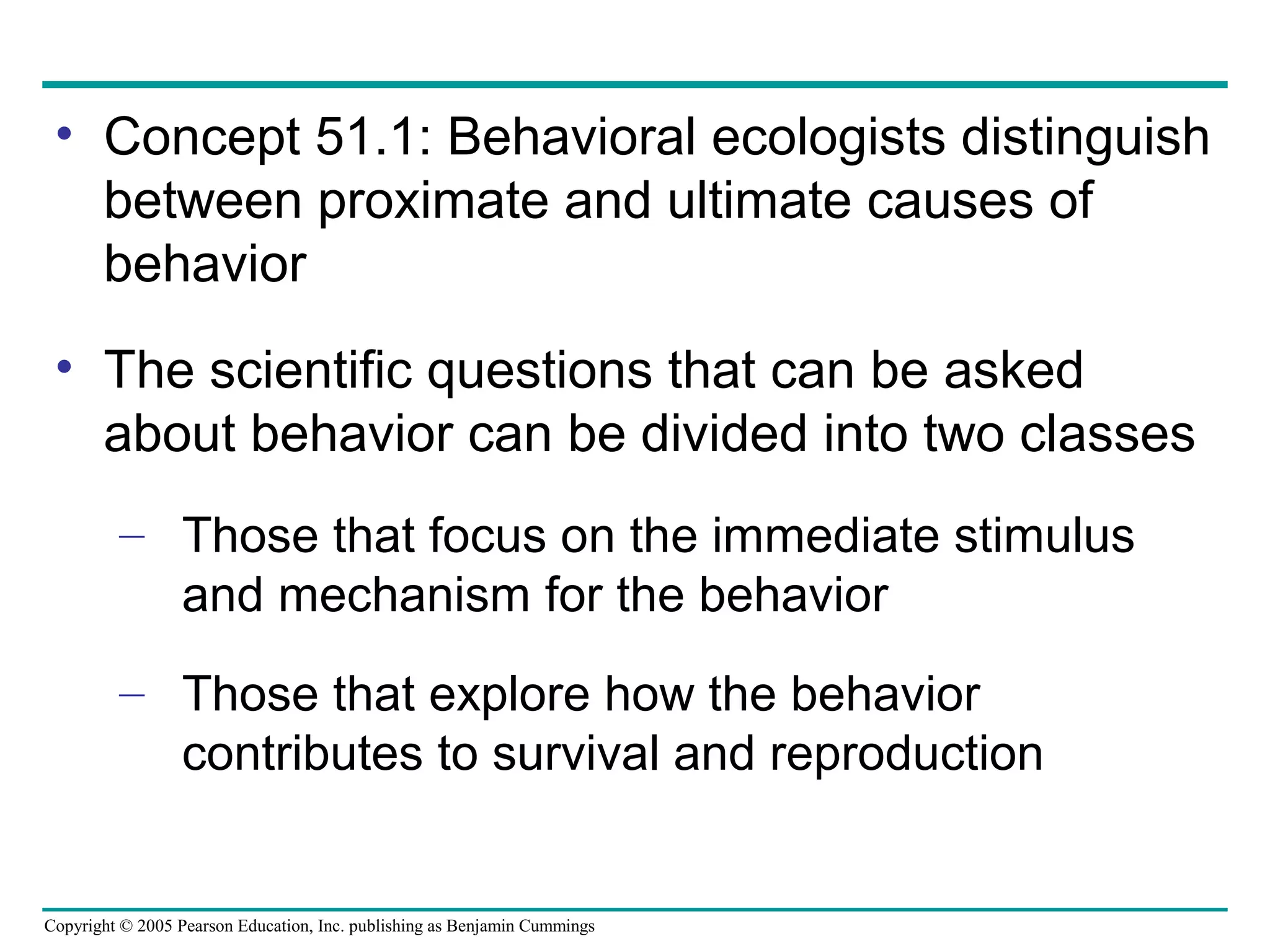 • Concept 51.1: Behavioral ecologists distinguish between proximate and ultimate causes of behavior

• The scientific questions that can be asked about behavior can be divided into two classes

– Those that focus on the immediate stimulus and mechanism for the behavior

– Those that explore how the behavior contributes to survival and reproduction

Copyright © 2005 Pearson Education, Inc. publishing as Benjamin Cummings